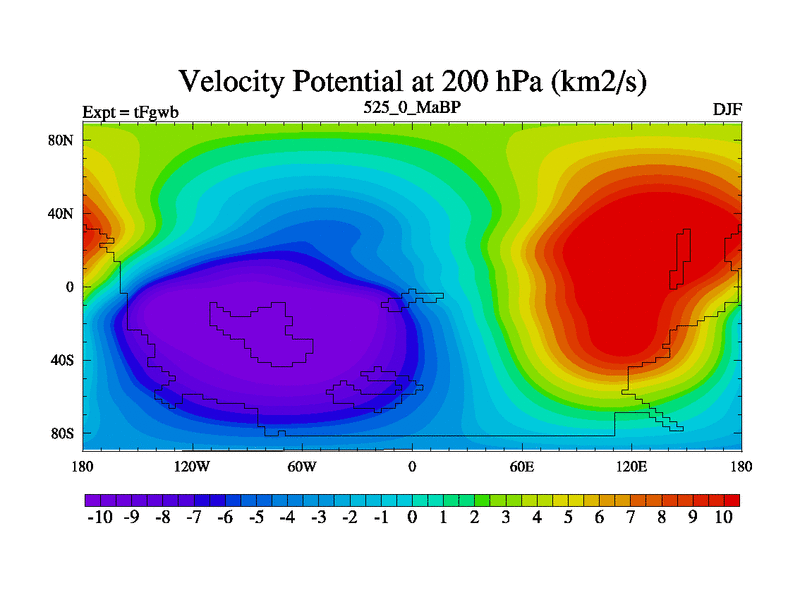 Velocity Potential at 200 hPa (km2/s)

Expt = tFgwb

525_0_MaBP

DJF

80N

40N

0

40S

80S

180

120W

60W

0

60E

120E

180

-10 -9 -8 -7 -6 -5 -4 -3 -2 -1 0 1 2 3 4 5 6 7 8 9 10